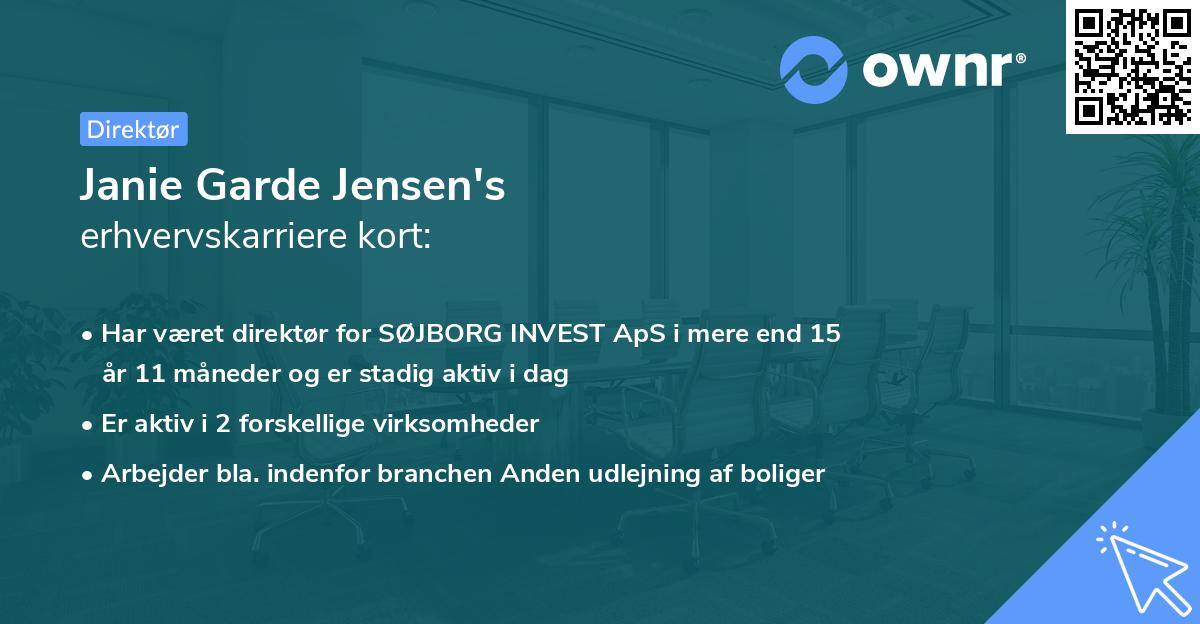 ownr®

Direktør

Janie Garde Jensen's
erhvervskarriere kort:

• Har været direktør for SØJBORG INVEST ApS i mere end 15 år 11 måneder og er stadig aktiv i dag

• Er aktiv i 2 forskellige virksomheder

• Arbejder bla. indenfor branchen Anden udlejning af boliger